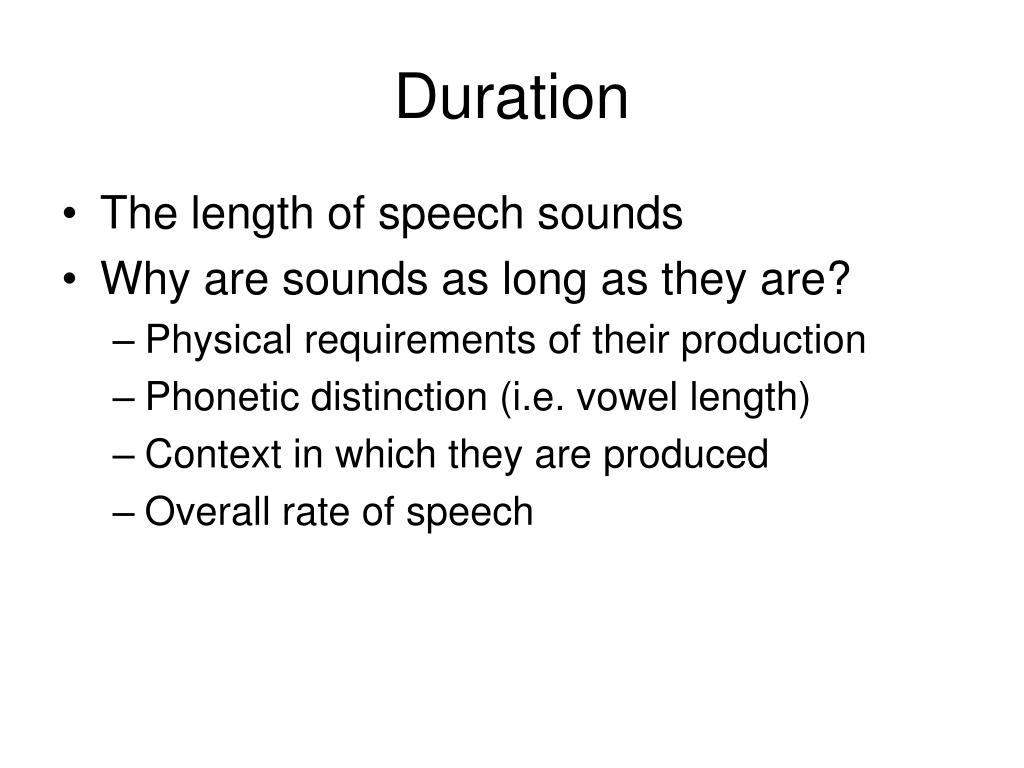 Duration

• The length of speech sounds
• Why are sounds as long as they are?
– Physical requirements of their production
– Phonetic distinction (i.e. vowel length)
– Context in which they are produced
– Overall rate of speech